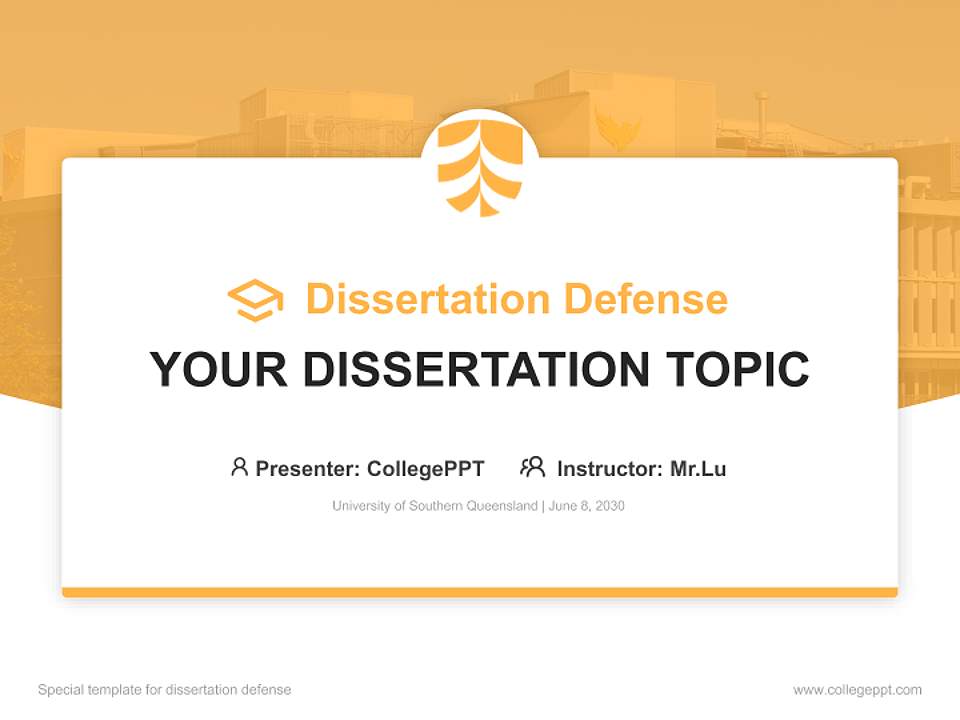 Dissertation Defense

YOUR DISSERTATION TOPIC

Presenter: CollegePPT Instructor: Mr.Lu

University of Southern Queensland | June 8, 2030

Special template for dissertation defense

www.collegeppt.com